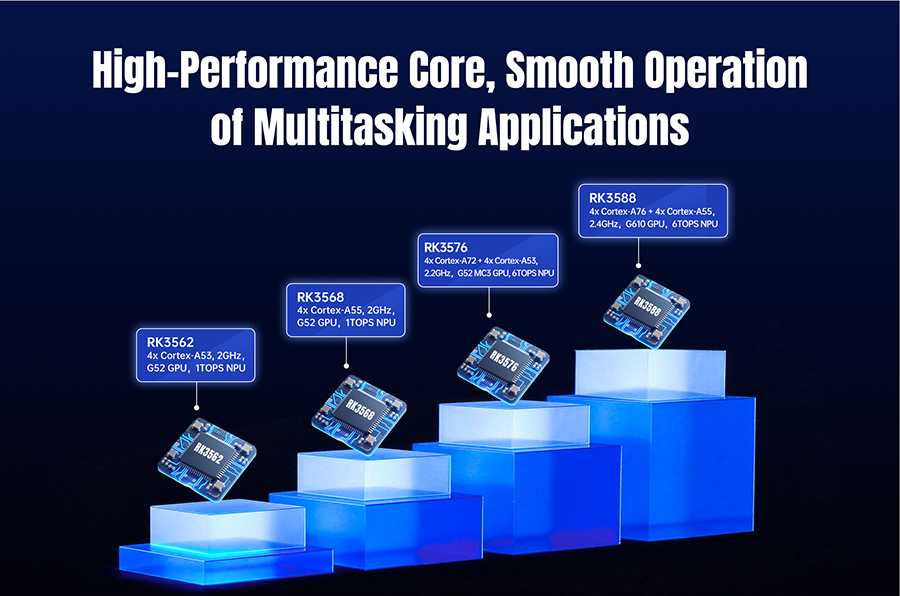 High-Performance Core, Smooth Operation of Multitasking Applications

RK3562
4x Cortex-A53, 2GHz, G52 GPU, 1TOPS NPU

RK3562

RK3568
4x Cortex-A55, 2GHz, G52 GPU, 1TOPS NPU

RK3568

RK3576
4x Cortex-A72 + 4x Cortex-A53, 2.2GHz, G52 MC3 GPU, 6TOPS NPU

RK3576

RK3588
4x Cortex-A76 + 4x Cortex-A55, 2.4GHz, G610 GPU, 6TOPS NPU

RK3588